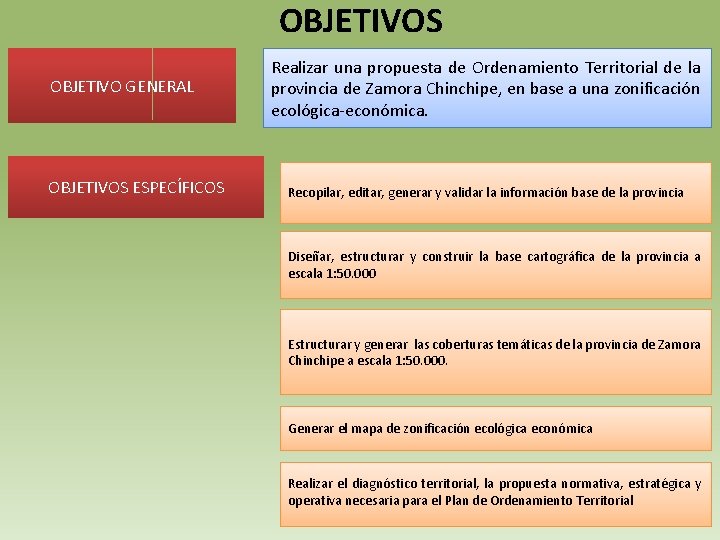 OBJETIVOS

OBJETIVO GENERAL

Realizar una propuesta de Ordenamiento Territorial de la provincia de Zamora Chinchipe, en base a una zonificación ecológica-económica.

OBJETIVOS ESPECÍFICOS

Recopilar, editar, generar y validar la información base de la provincia

Diseñar, estructurar y construir la base cartográfica de la provincia a escala 1:50.000

Estructurar y generar las coberturas temáticas de la provincia de Zamora Chinchipe a escala 1:50.000.

Generar el mapa de zonificación ecológica económica

Realizar el diagnóstico territorial, la propuesta normativa, estratégica y operativa necesaria para el Plan de Ordenamiento Territorial